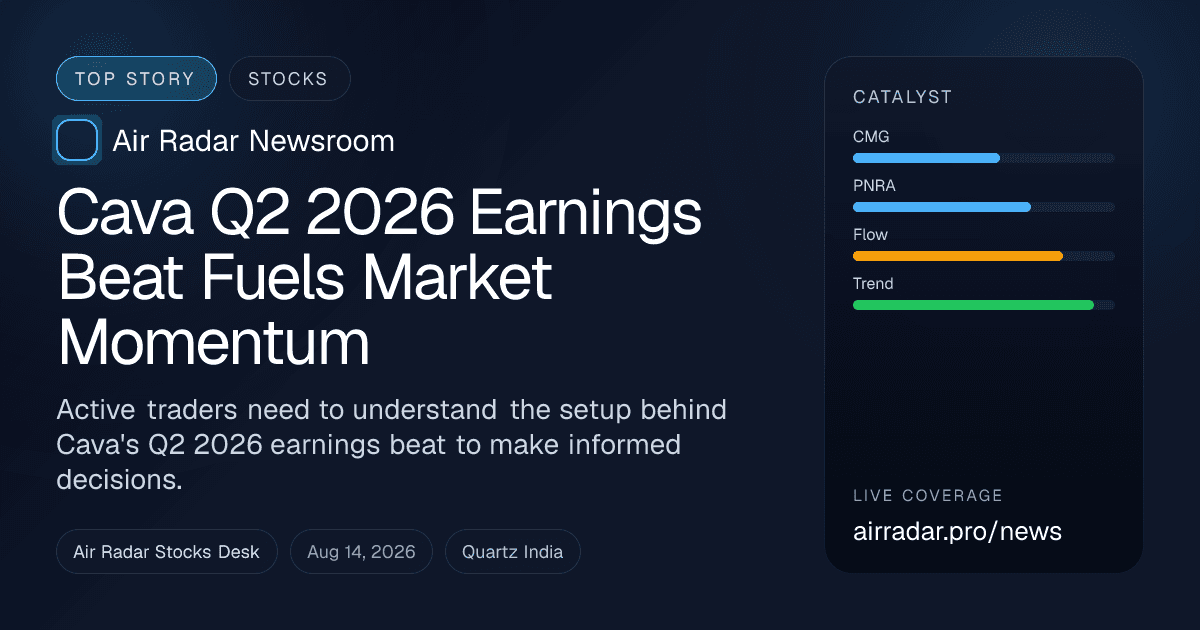 TOP STORY
STOCKS

Air Radar Newsroom

Cava Q2 2026 Earnings Beat Fuels Market Momentum

Active traders need to understand the setup behind Cava's Q2 2026 earnings beat to make informed decisions.

Air Radar Stocks Desk
Aug 14, 2026
Quartz India

CATALYST
CMG
PNRA
Flow
Trend

LIVE COVERAGE
airradar.pro/news